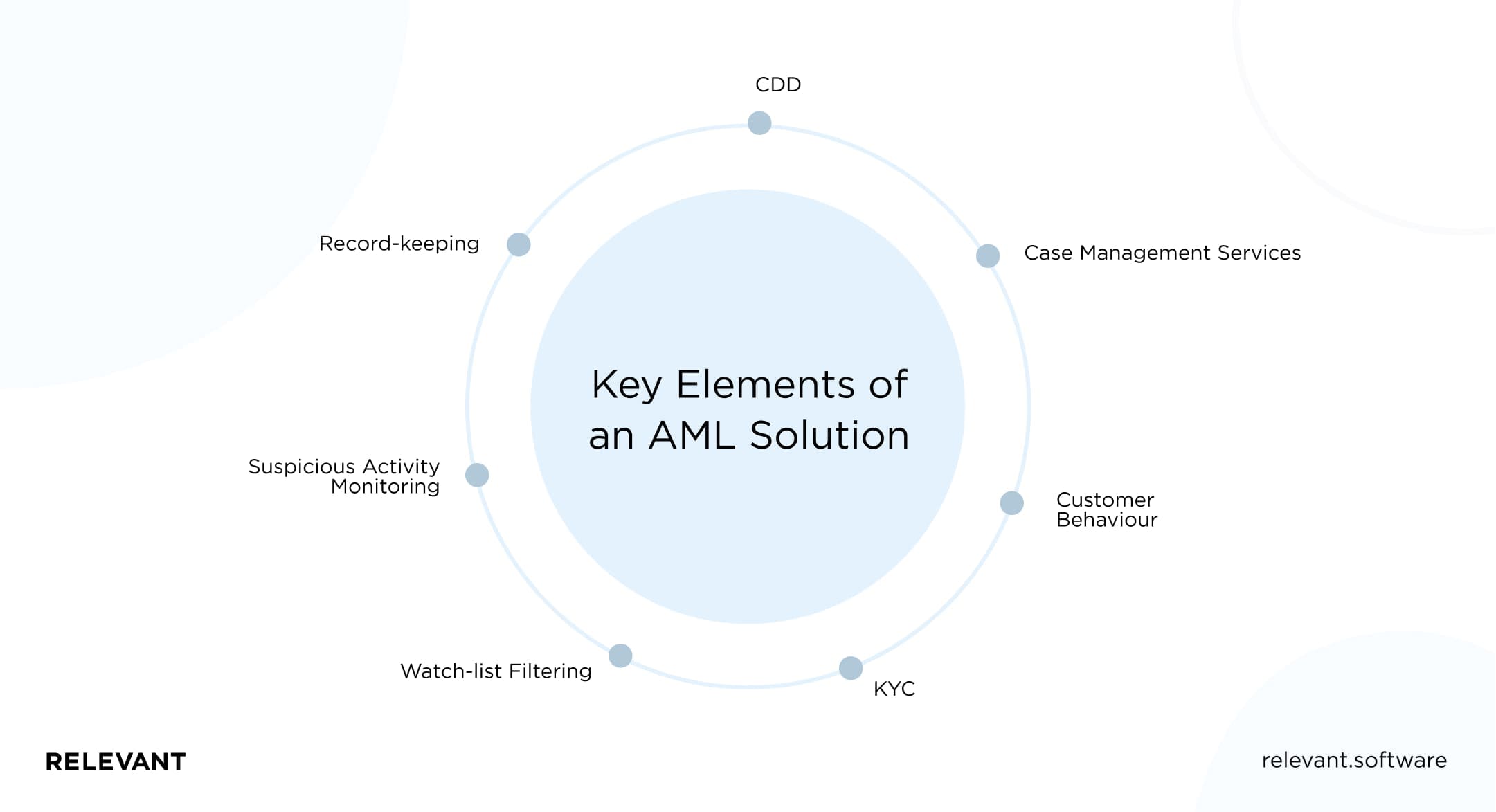 Key Elements of an AML Solution

CDD

Case Management Services

Customer Behaviour

KYC

Watch-list Filtering

Suspicious Activity Monitoring

Record-keeping

RELEVANT

relevant.software